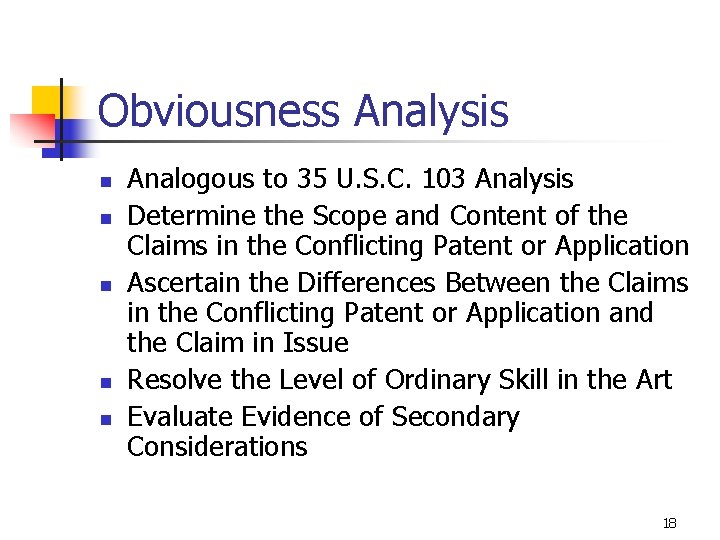 Obviousness Analysis

- Analogous to 35 U.S.C. 103 Analysis
- Determine the Scope and Content of the Claims in the Conflicting Patent or Application
- Ascertain the Differences Between the Claims in the Conflicting Patent or Application and the Claim in Issue
- Resolve the Level of Ordinary Skill in the Art
- Evaluate Evidence of Secondary Considerations

18